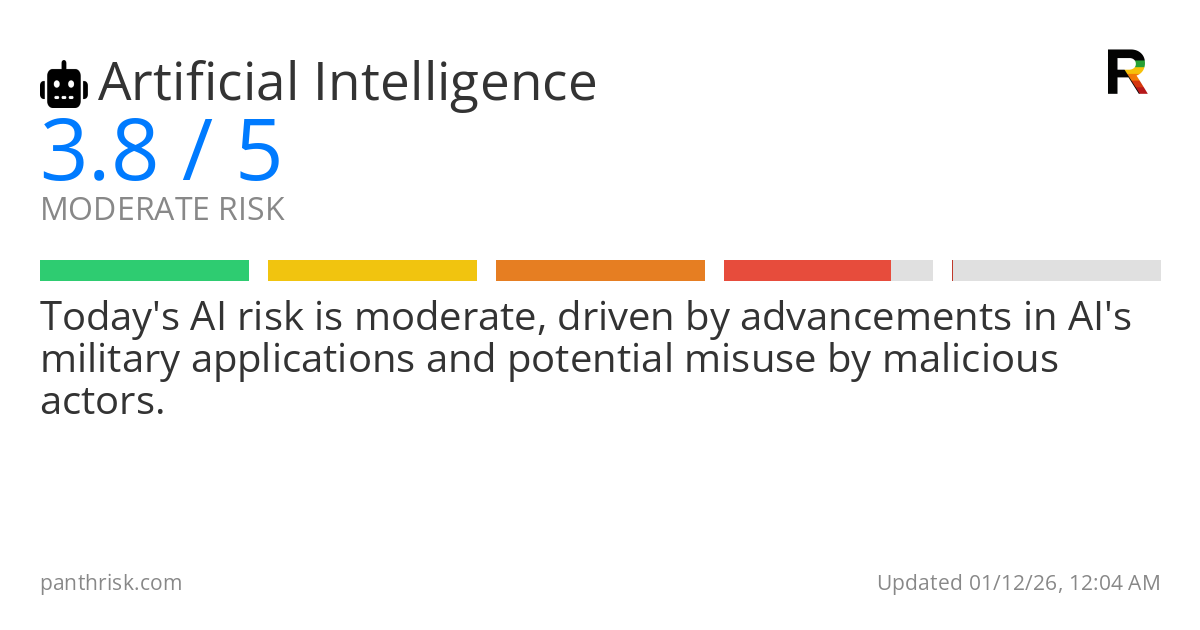 Artificial Intelligence

R

3.8 / 5

MODERATE RISK

Today's AI risk is moderate, driven by advancements in AI's military applications and potential misuse by malicious actors.

panthrisk.com

Updated 01/12/26, 12:04 AM